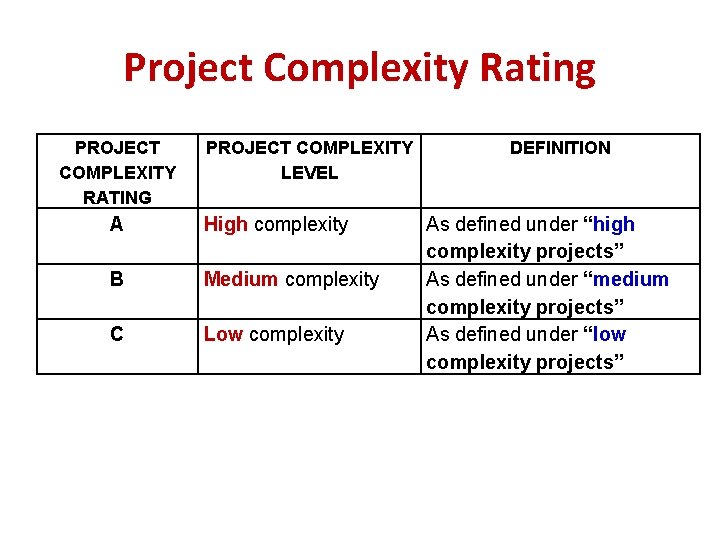 Project Complexity Rating

| PROJECT COMPLEXITY RATING | PROJECT COMPLEXITY LEVEL | DEFINITION |
|---|---|---|
| A | High complexity | As defined under “high complexity projects” |
| B | Medium complexity | As defined under “medium complexity projects” |
| C | Low complexity | As defined under “low complexity projects” |